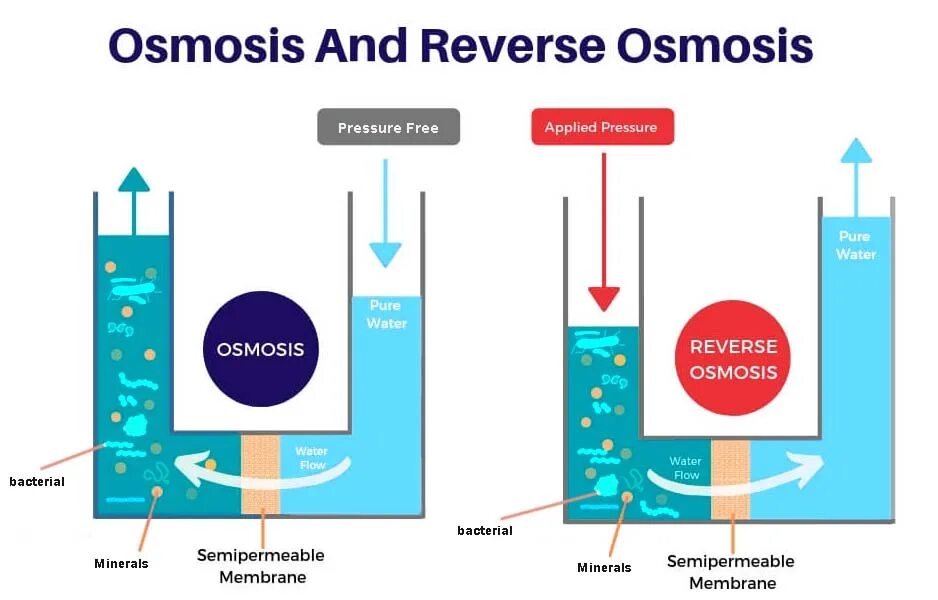 Osmosis And Reverse Osmosis

Pressure Free

Pure Water

OSMOSIS

Water Flow

bacterial

Minerals

Semipermeable Membrane

Applied Pressure

Pure Water

REVERSE OSMOSIS

Water Flow

bacterial

Minerals

Semipermeable Membrane